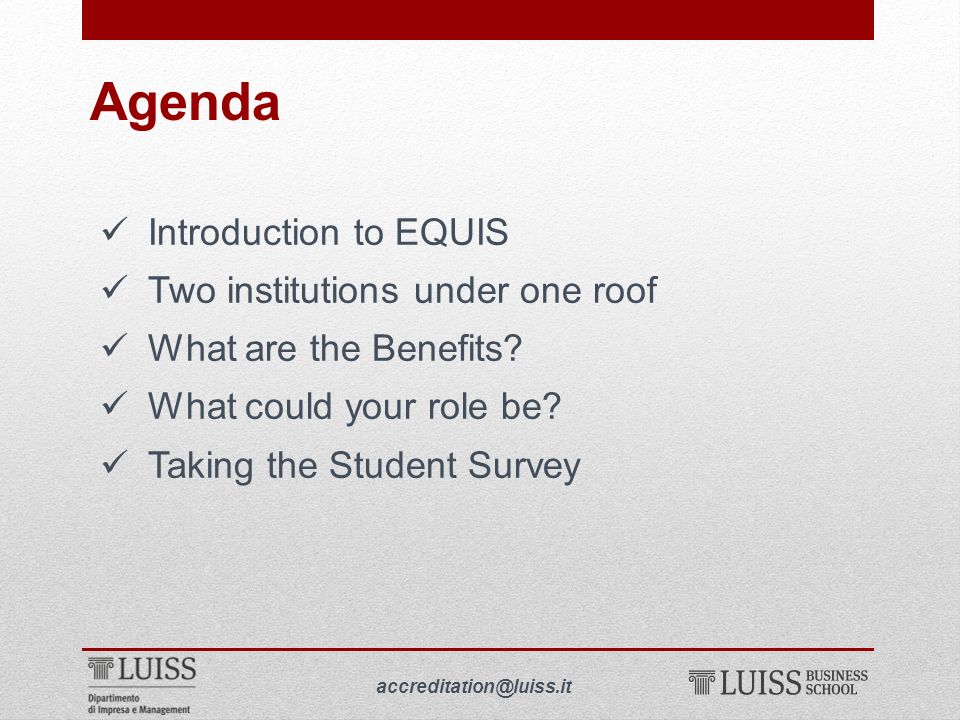 Agenda

✓ Introduction to EQUIS
✓ Two institutions under one roof
✓ What are the Benefits?
✓ What could your role be?
✓ Taking the Student Survey

LUISS
Dipartimento
di Impresa e Management

accreditation@luiss.it

LUISS BUSINESS SCHOOL